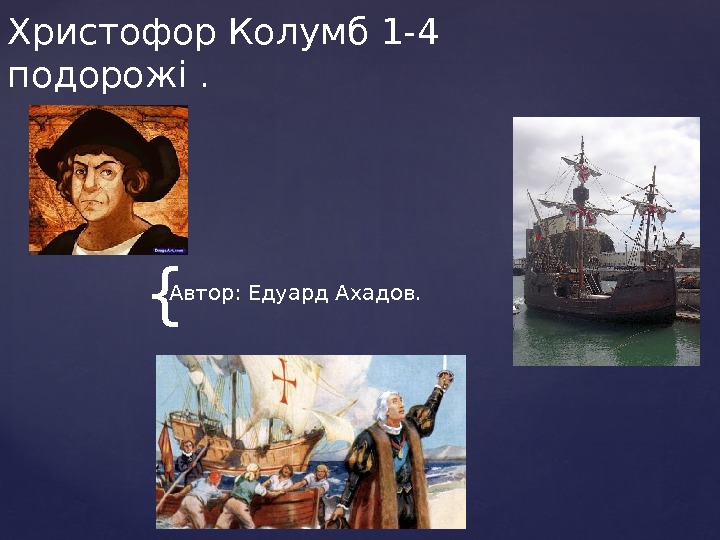 Христофор Колумб 1-4 подорожі .

Автор: Едуард Ахадов.